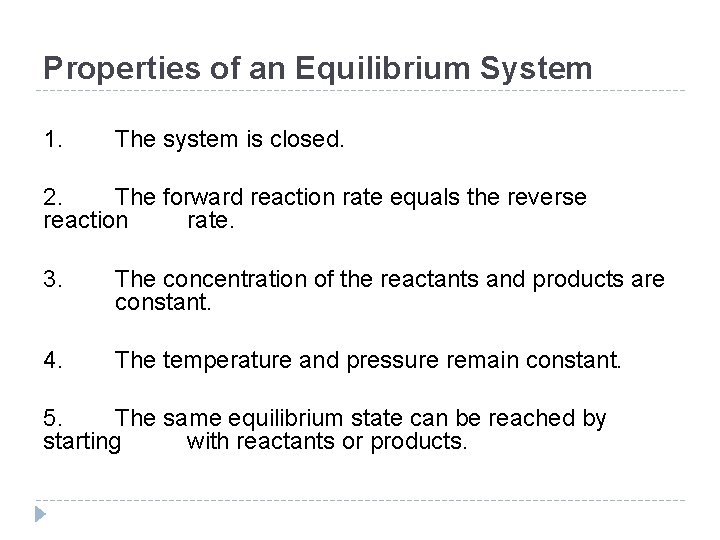 Properties of an Equilibrium System

1. The system is closed.

2. The forward reaction rate equals the reverse reaction rate.

3. The concentration of the reactants and products are constant.

4. The temperature and pressure remain constant.

5. The same equilibrium state can be reached by starting with reactants or products.